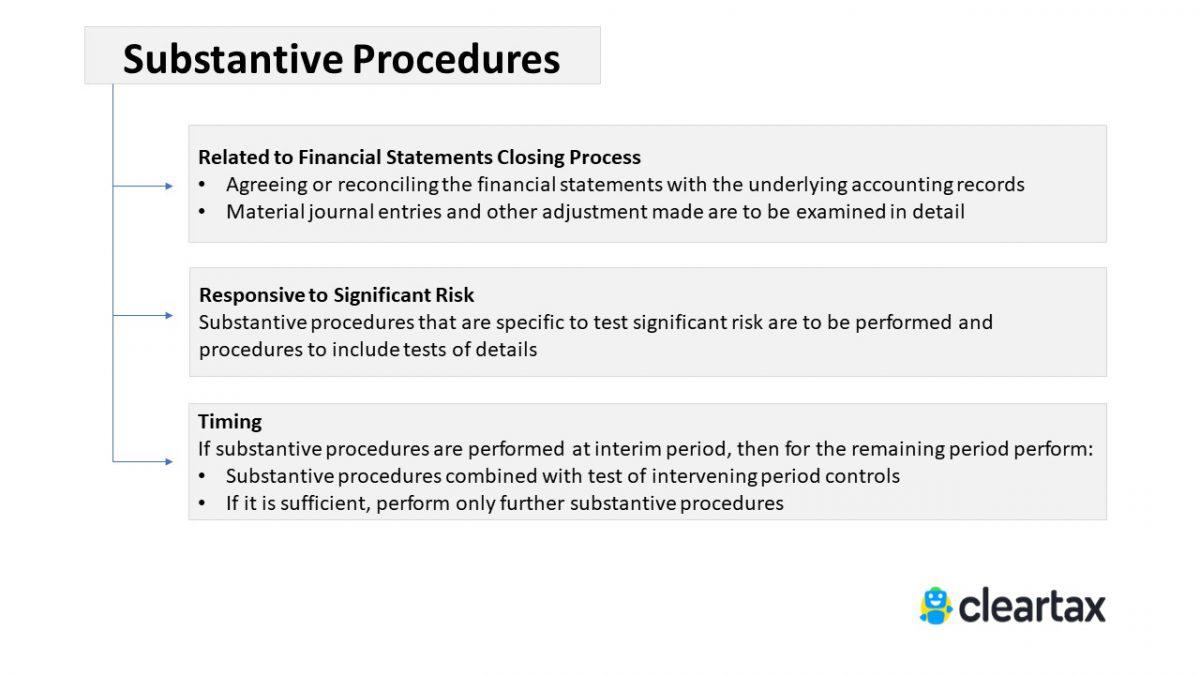 Substantive Procedures

Related to Financial Statements Closing Process
• Agreeing or reconciling the financial statements with the underlying accounting records
• Material journal entries and other adjustment made are to be examined in detail

Responsive to Significant Risk
Substantive procedures that are specific to test significant risk are to be performed and procedures to include tests of details

Timing
If substantive procedures are performed at interim period, then for the remaining period perform:
• Substantive procedures combined with test of intervening period controls
• If it is sufficient, perform only further substantive procedures

cleartax